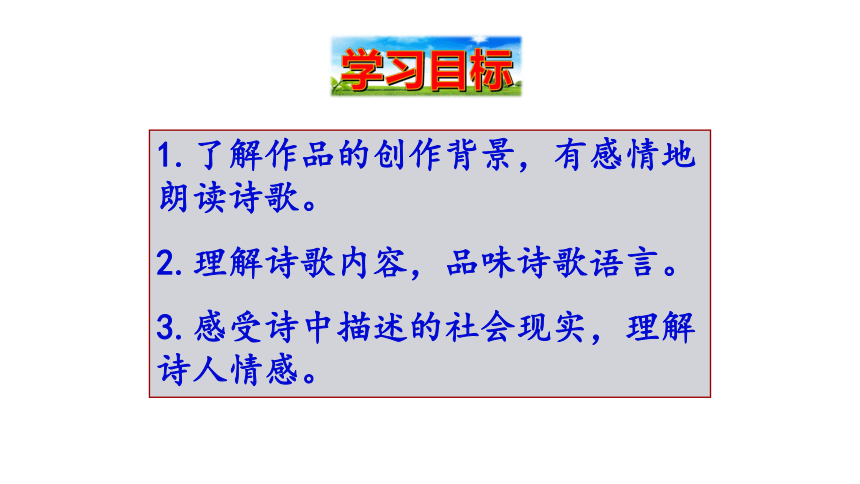 学习目标

1. 了解作品的创作背景，有感情地朗读诗歌。

2. 理解诗歌内容，品味诗歌语言。

3. 感受诗中描述的社会现实，理解诗人情感。